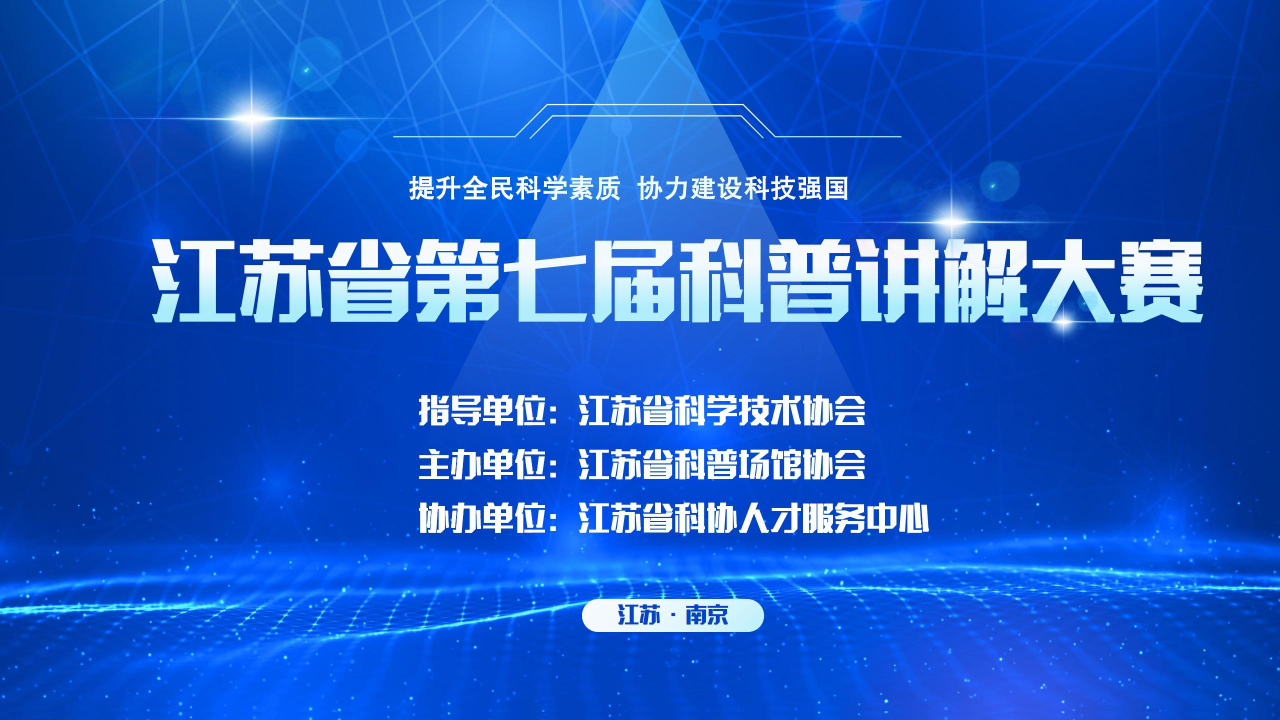 提升全民科学素质 协力建设科技强国

江苏省第七届科普讲解大赛

指导单位：江苏省科学技术协会
主办单位：江苏省科普场馆协会
协办单位：江苏省科协人才服务中心

江苏 · 南京